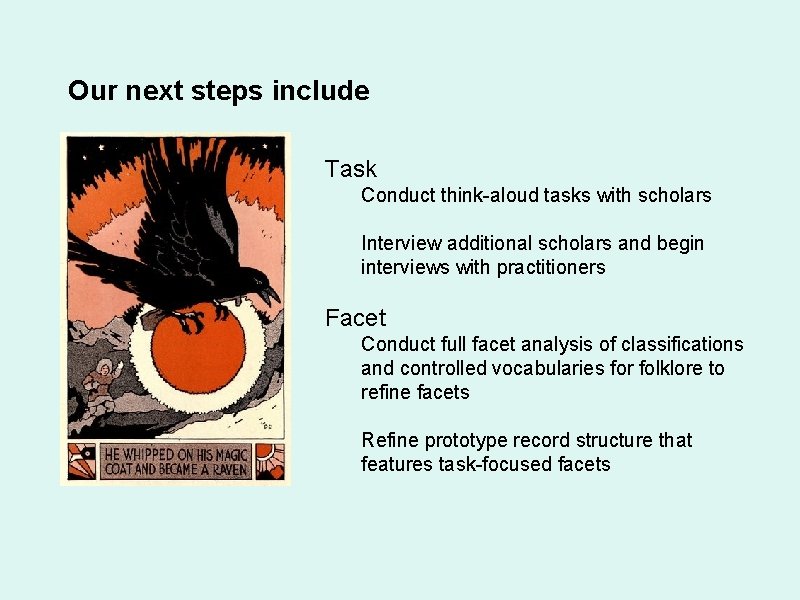 Our next steps include

HE WHIPPED ON HIS MAGIC COAT AND BECAME A RAVEN

Task

Conduct think-aloud tasks with scholars

Interview additional scholars and begin interviews with practitioners

Facet

Conduct full facet analysis of classifications and controlled vocabularies for folklore to refine facets

Refine prototype record structure that features task-focused facets